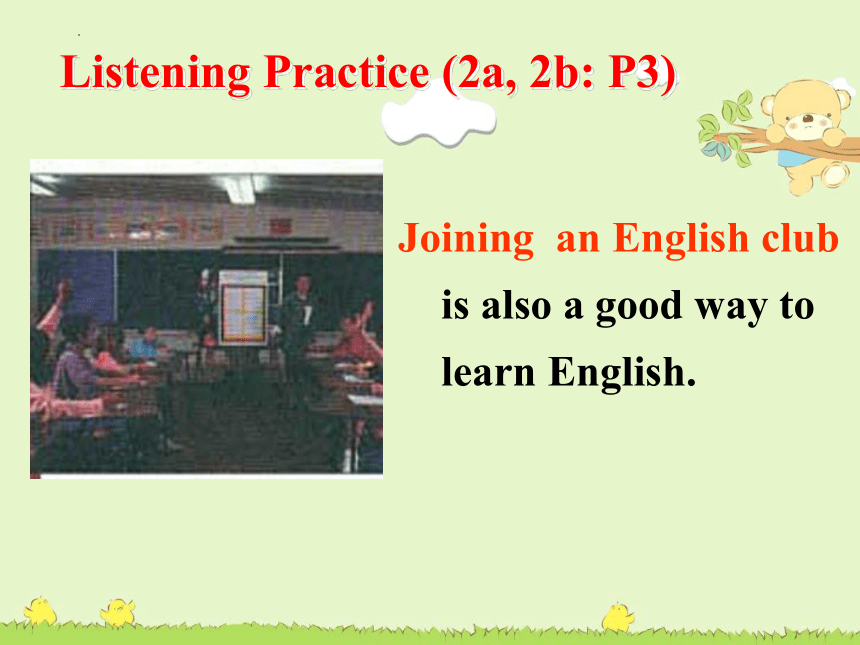 Listening Practice (2a, 2b: P3)

Joining  an English club is also a good way to learn English.